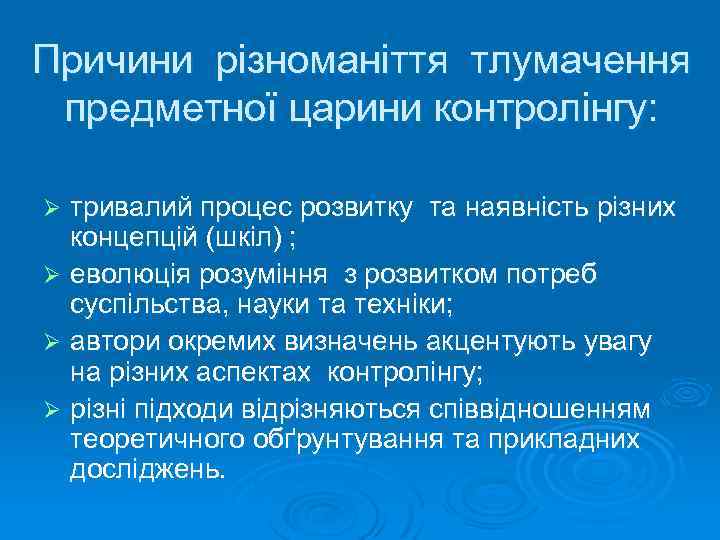 Причини різноманіття тлумачення предметної царини контролінгу:

➢ тривалий процес розвитку та наявність різних концепцій (шкіл) ;
➢ еволюція розуміння з розвитком потреб суспільства, науки та техніки;
➢ автори окремих визначень акцентують увагу на різних аспектах контролінгу;
➢ різні підходи відрізняються співвідношенням теоретичного обґрунтування та прикладних досліджень.